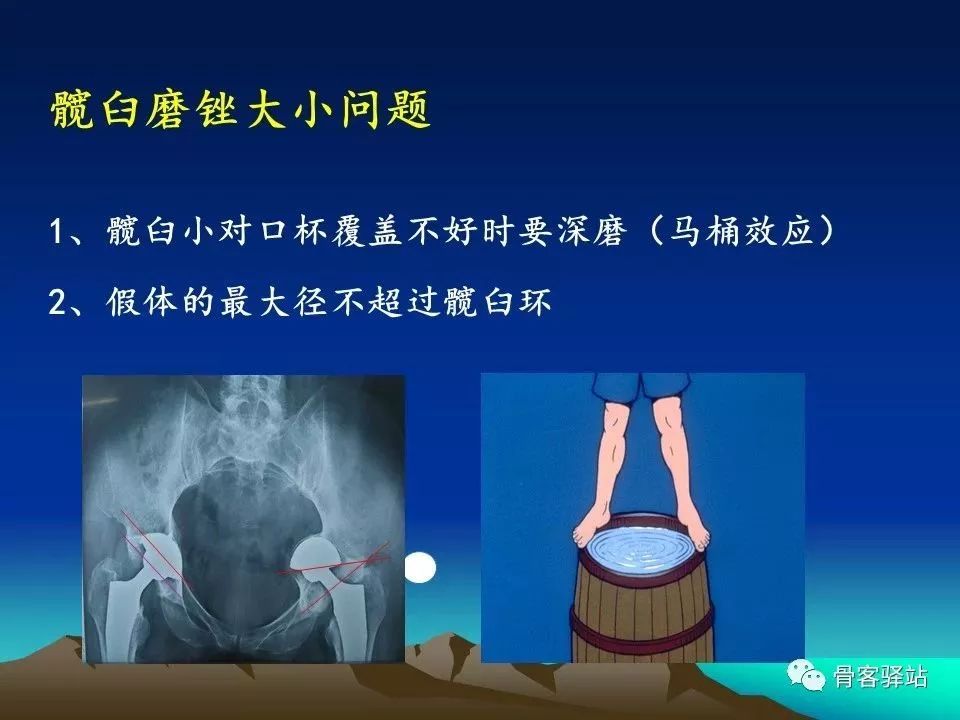 髋臼磨锉大小问题

1、髋臼小对口杯覆盖不好时要深磨（马桶效应）

2、假体的最大径不超过髋臼环

骨客驿站